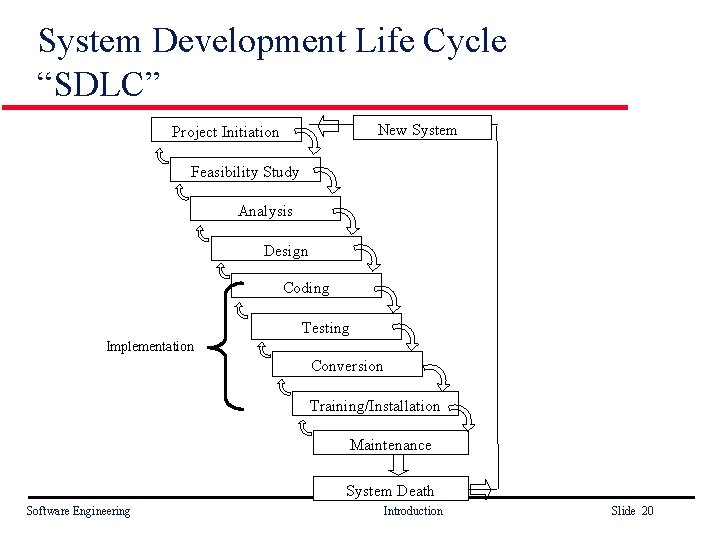 System Development Life Cycle
“SDLC”

Project Initiation
New System
Feasibility Study
Analysis
Design
Coding
Testing
Implementation
Conversion
Training/Installation
Maintenance
System Death

Software Engineering
Introduction
Slide 20